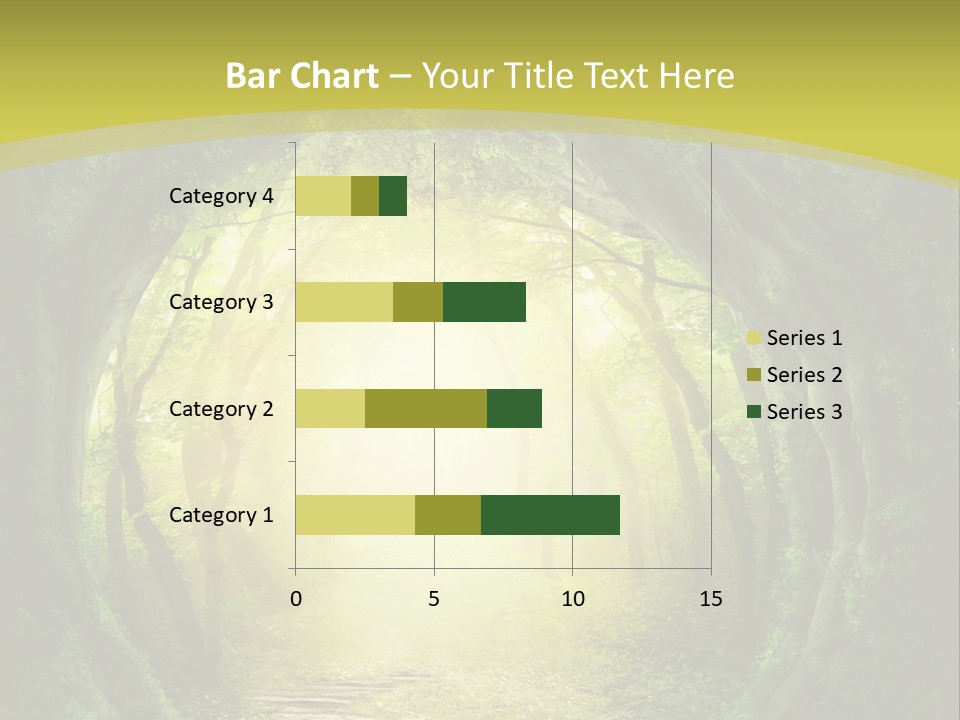 Bar Chart – Your Title Text Here

Category 4
Category 3
Category 2
Category 1

0
5
10
15

Series 1
Series 2
Series 3